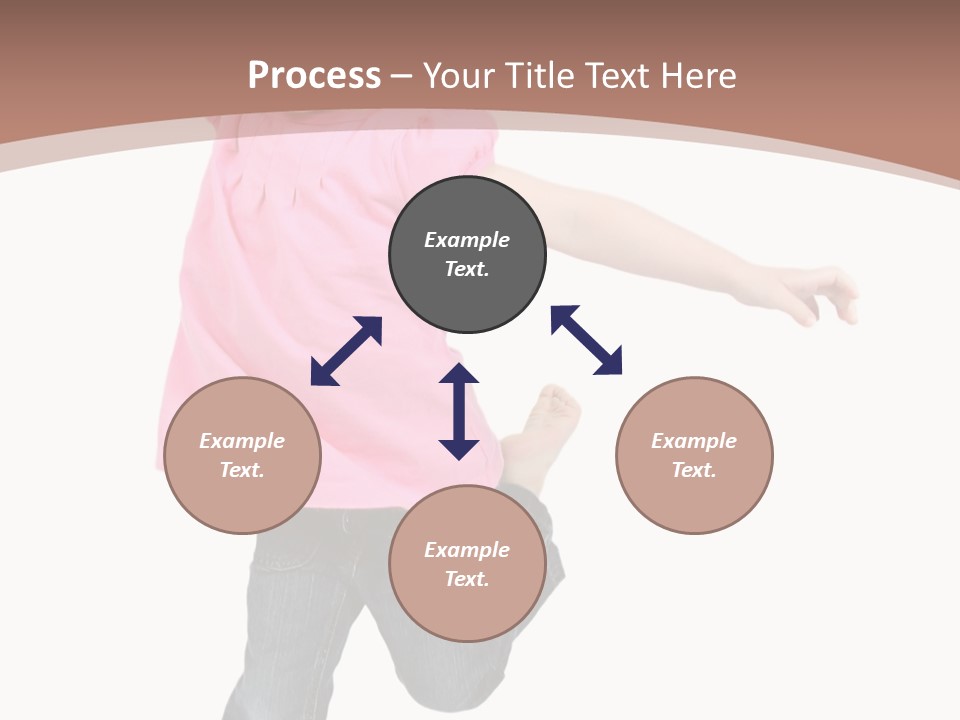 Process – Your Title Text Here

Example Text.

Example Text.

Example Text.

Example Text.